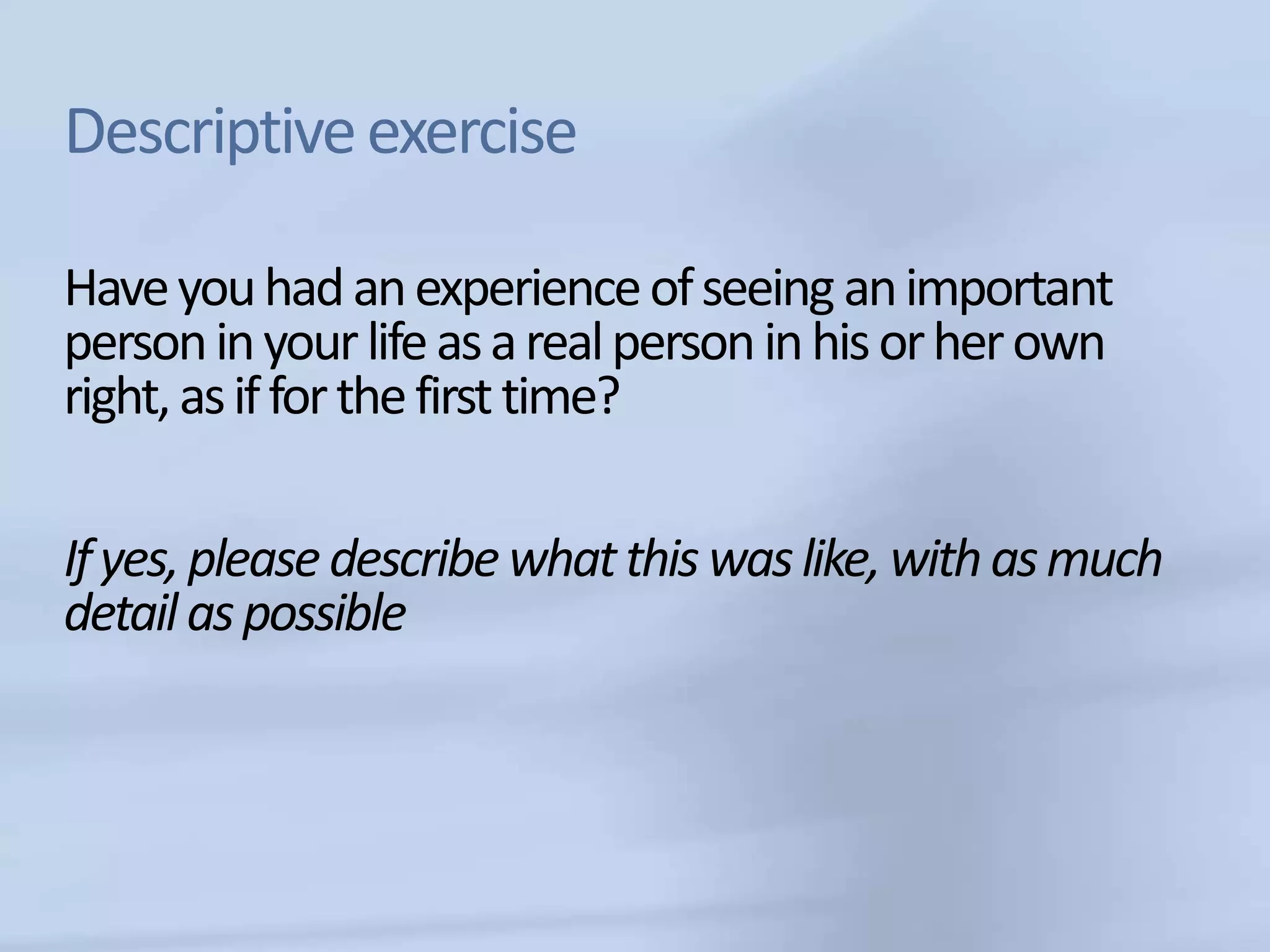 Descriptive exercise

Have you had an experience of seeing an important person in your life as a real person in his or her own right, as if for the first time?

If yes, please describe what this was like, with as much detail as possible